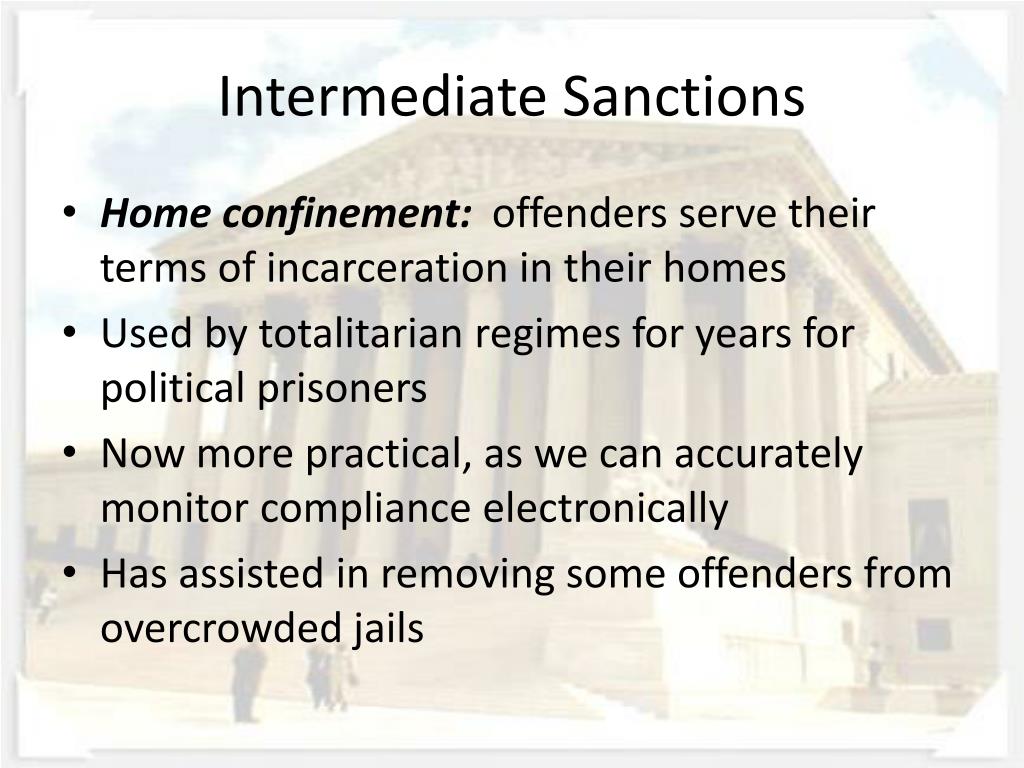 Intermediate Sanctions

• Home confinement: offenders serve their terms of incarceration in their homes
• Used by totalitarian regimes for years for political prisoners
• Now more practical, as we can accurately monitor compliance electronically
• Has assisted in removing some offenders from overcrowded jails